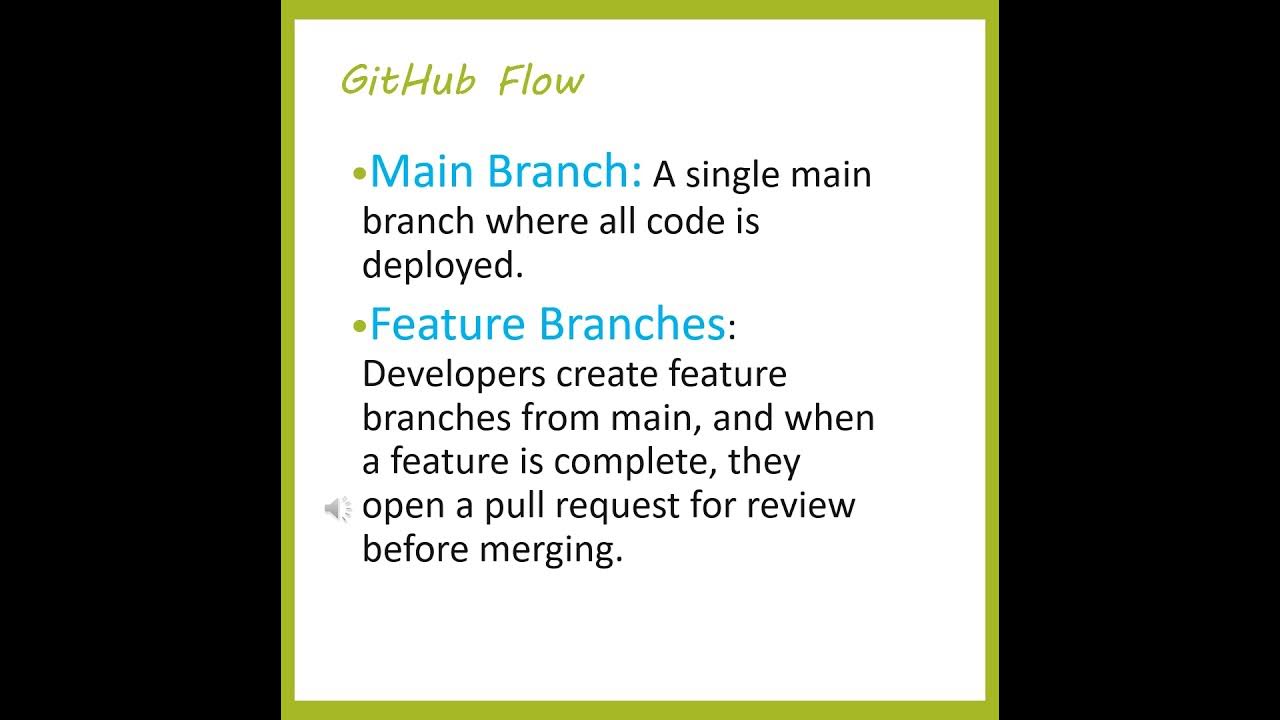 GitHub Flow

•Main Branch: A single main branch where all code is deployed.

•Feature Branches: Developers create feature branches from main, and when a feature is complete, they open a pull request for review before merging.